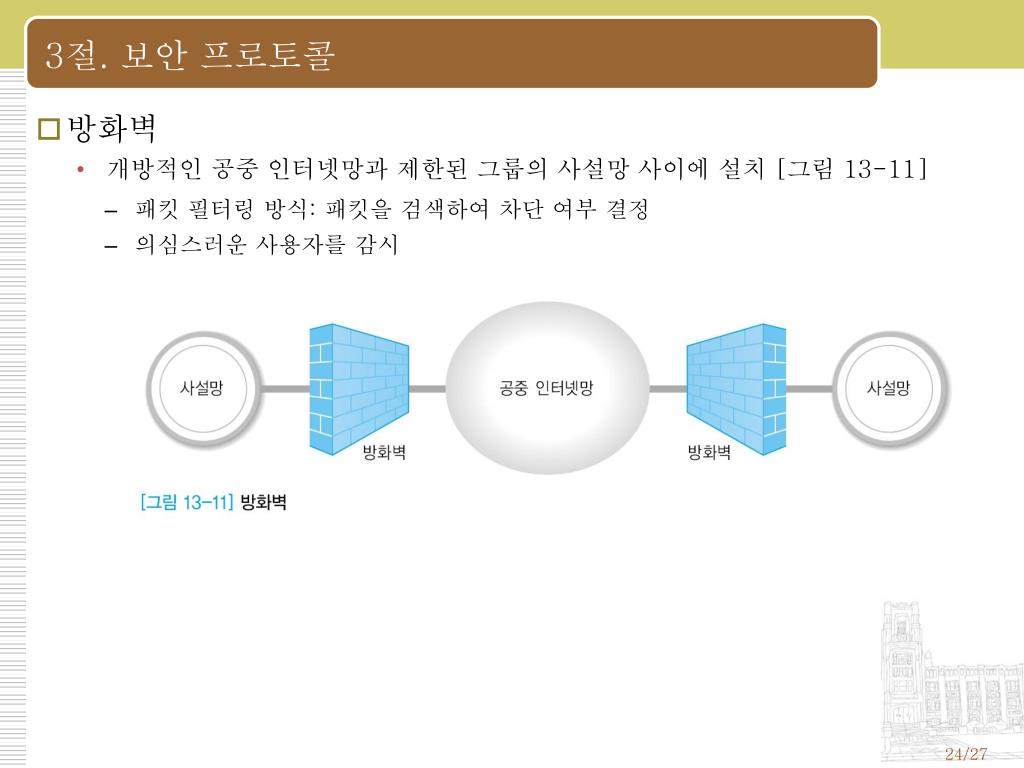 3절. 보안 프로토콜

방화벽

• 개방적인 공중 인터넷망과 제한된 그룹의 사설망 사이에 설치 [그림 13-11]

– 패킷 필터링 방식: 패킷을 검색하여 차단 여부 결정

– 의심스러운 사용자를 감시

사설망

방화벽

공중 인터넷망

방화벽

사설망

[그림 13-11] 방화벽

24/27